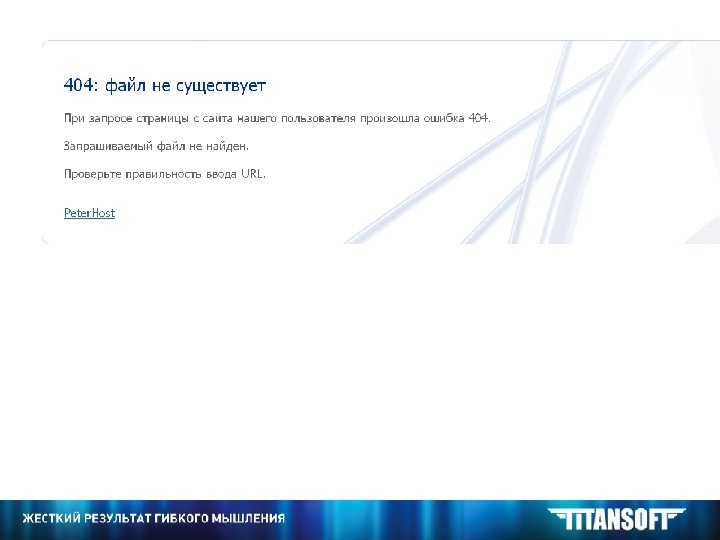 404: файл не существует

При запросе страницы с сайта нашего пользователя произошла ошибка 404.

Запрашиваемый файл не найден.

Проверьте правильность ввода URL.

PeterHost

ЖЕСТКИЙ РЕЗУЛЬТАТ ГИБКОГО МЫШЛЕНИЯ

TITANSOFT